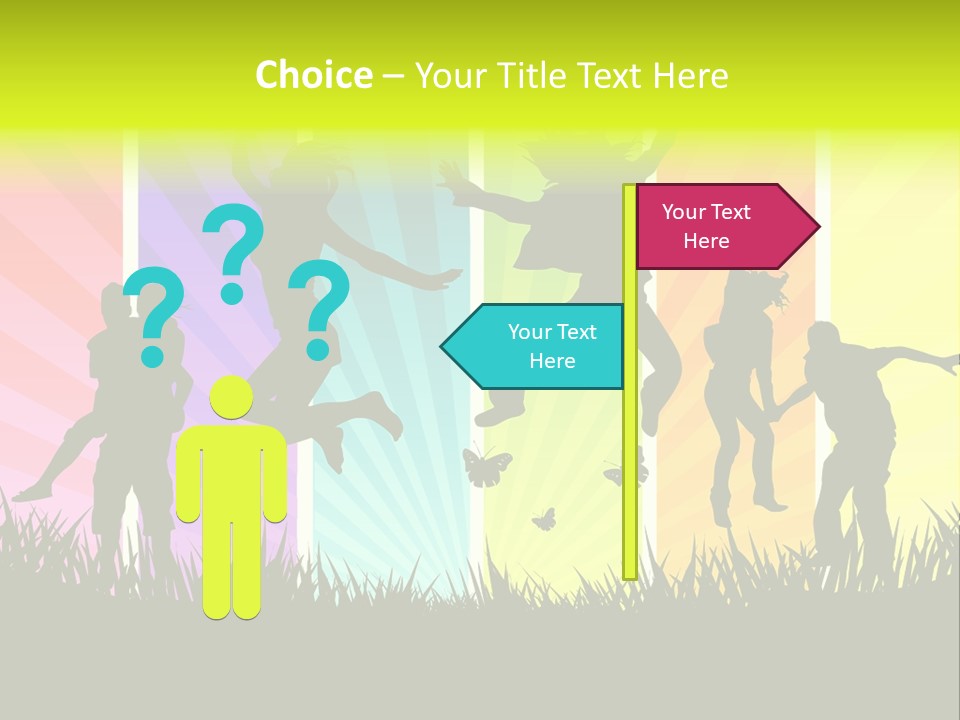 Choice – Your Title Text Here

? ? ?

Your Text Here

Your Text Here